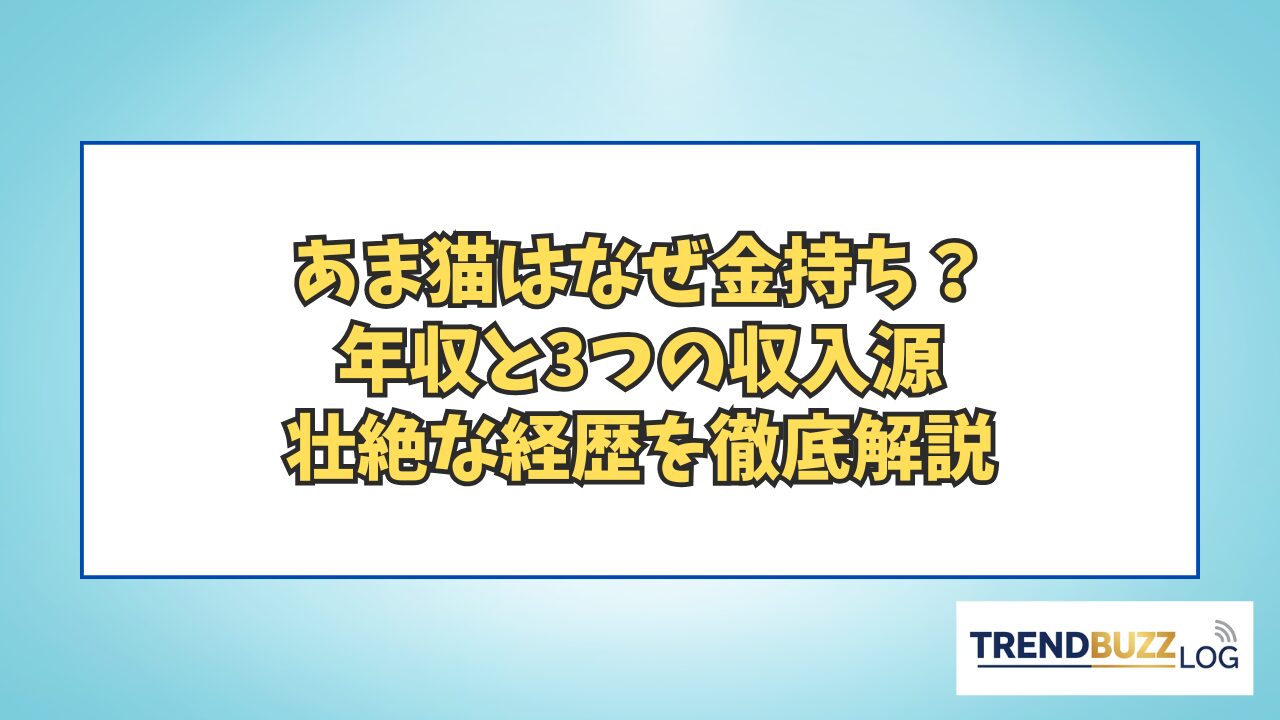 あま猫はなぜ金持ち？
年収と3つの収入源
壮絶な経歴を徹底解説

TRENDBUZZ LOG